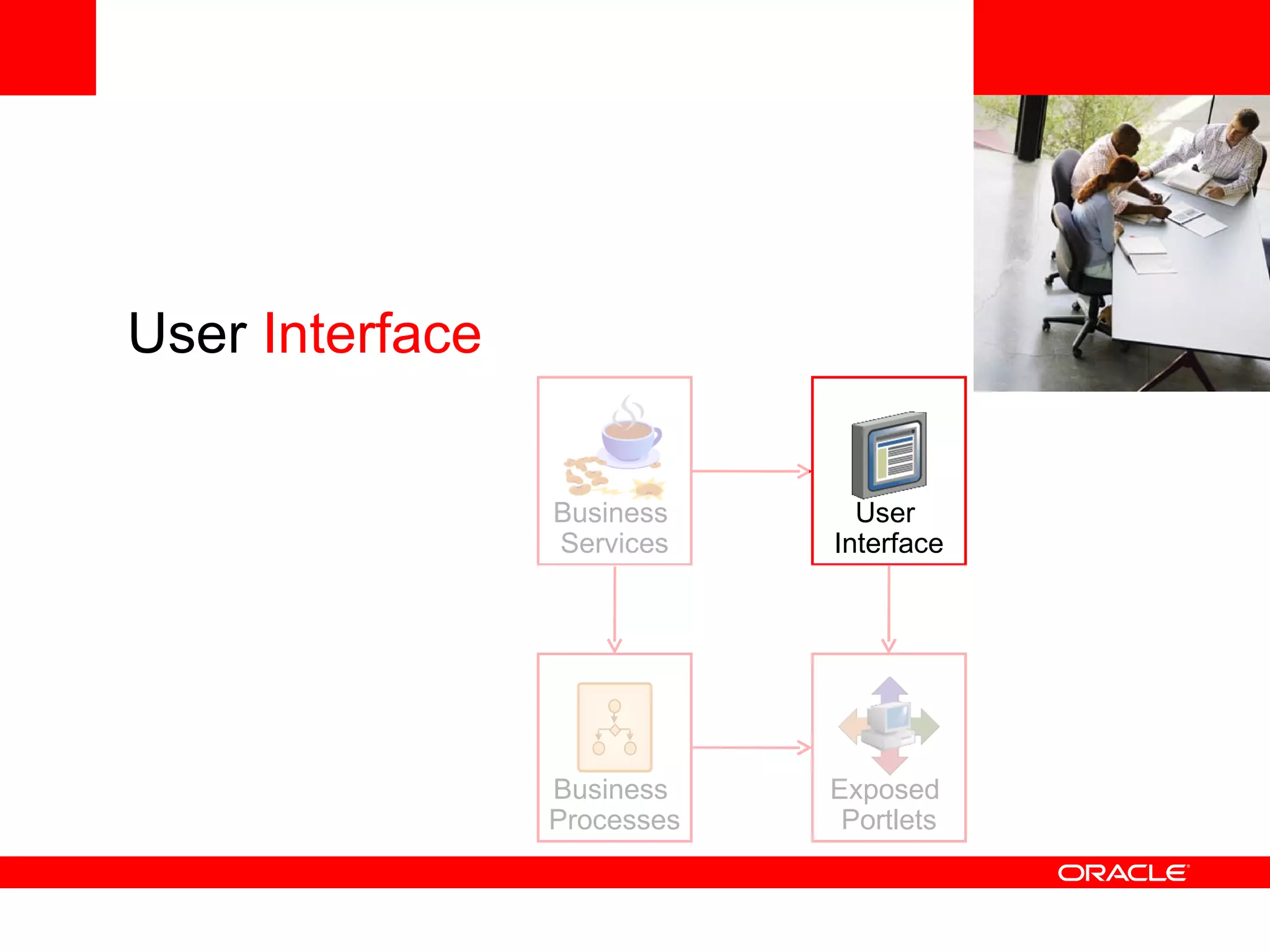 User Interface

Business Services

User Interface

Business Processes

Exposed Portlets

ORACLE